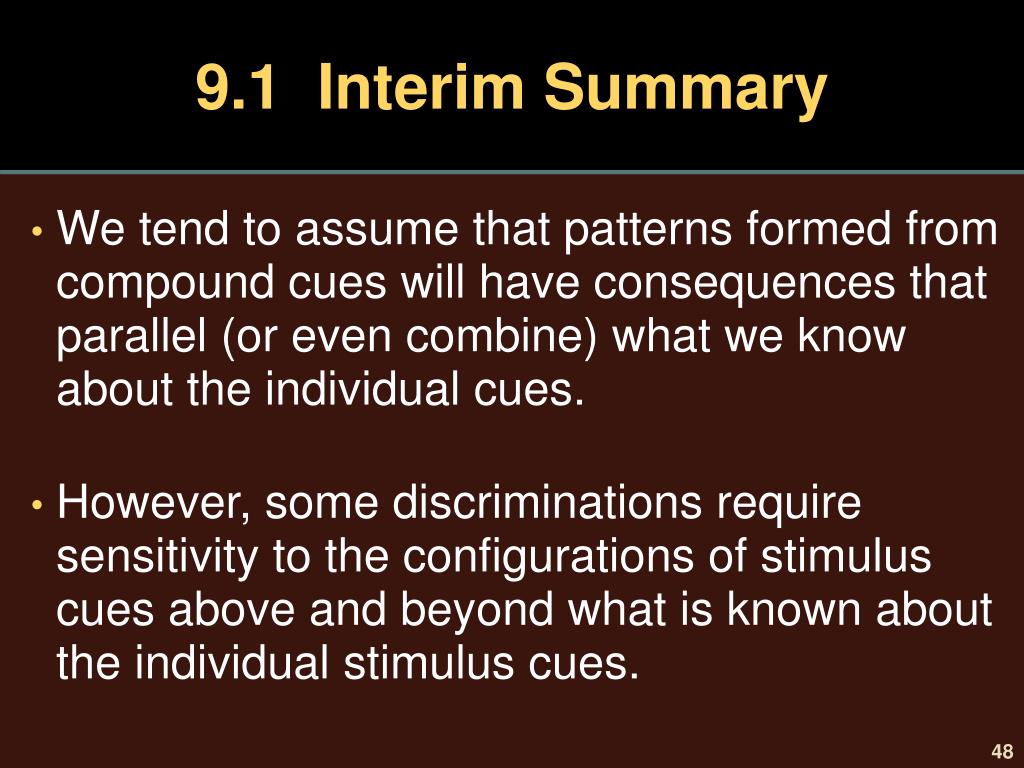 9.1 Interim Summary

• We tend to assume that patterns formed from compound cues will have consequences that parallel (or even combine) what we know about the individual cues.

• However, some discriminations require sensitivity to the configurations of stimulus cues above and beyond what is known about the individual stimulus cues.

48